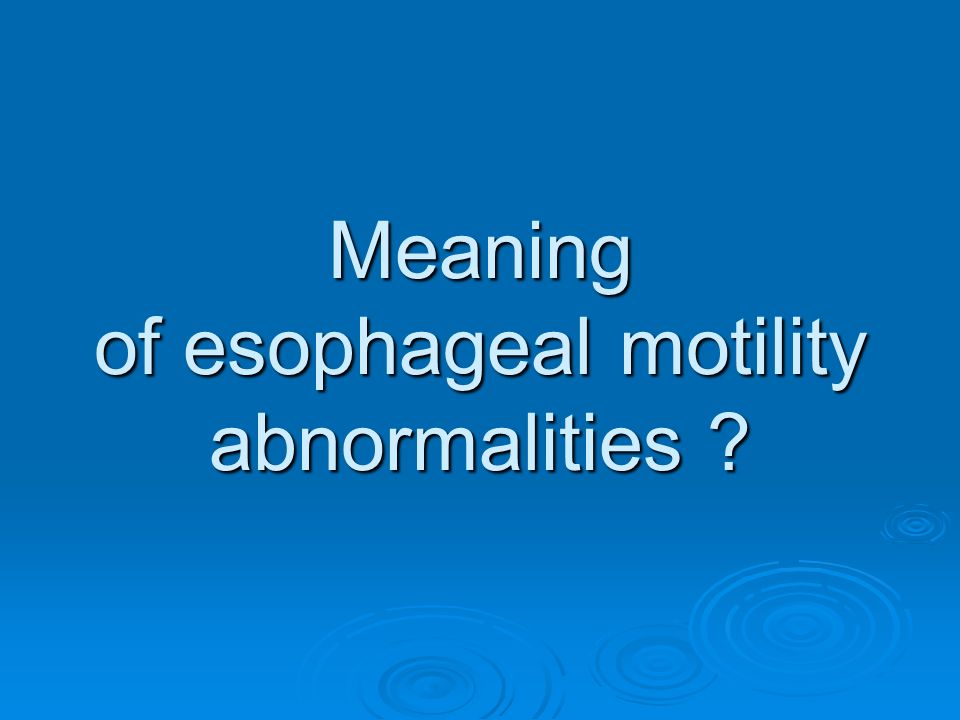 Meaning
of esophageal motility abnormalities ?